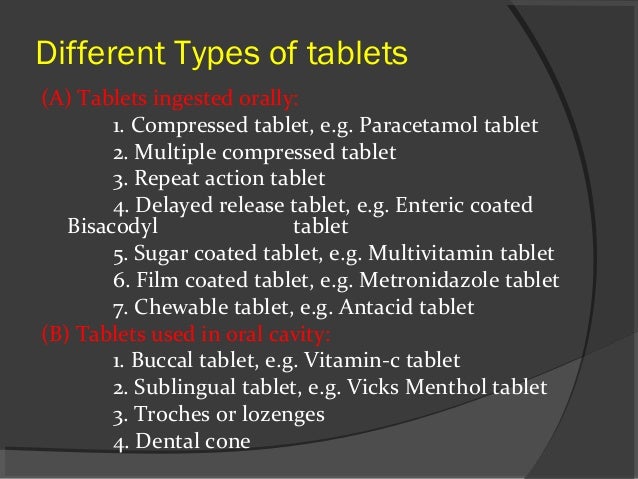 Different Types of tablets

(A) Tablets ingested orally:

1. Compressed tablet, e.g. Paracetamol tablet
2. Multiple compressed tablet
3. Repeat action tablet
4. Delayed release tablet, e.g. Enteric coated Bisacodyl tablet
5. Sugar coated tablet, e.g. Multivitamin tablet
6. Film coated tablet, e.g. Metronidazole tablet
7. Chewable tablet, e.g. Antacid tablet

(B) Tablets used in oral cavity:

1. Buccal tablet, e.g. Vitamin-c tablet
2. Sublingual tablet, e.g. Vicks Menthol tablet
3. Troches or lozenges
4. Dental cone